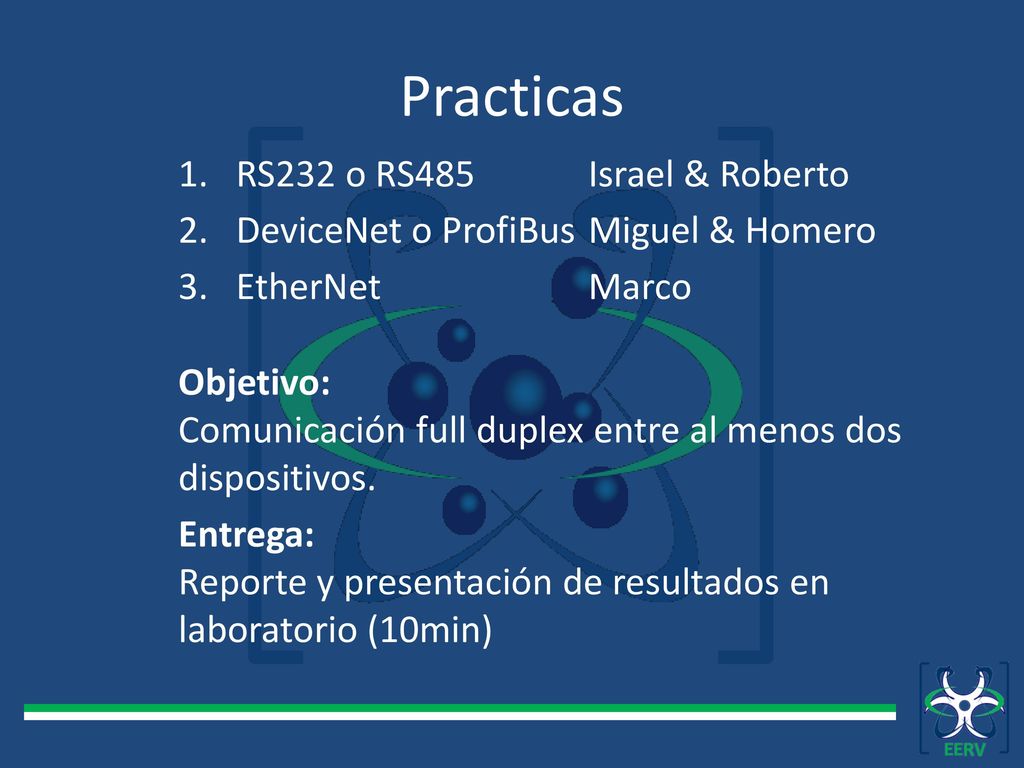 Practicas

1. RS232 o RS485 Israel & Roberto
2. DeviceNet o ProfiBus Miguel & Homero
3. EtherNet Marco

**Objetivo:**
Comunicación full duplex entre al menos dos dispositivos.

**Entrega:**
Reporte y presentación de resultados en laboratorio (10min)

EERV